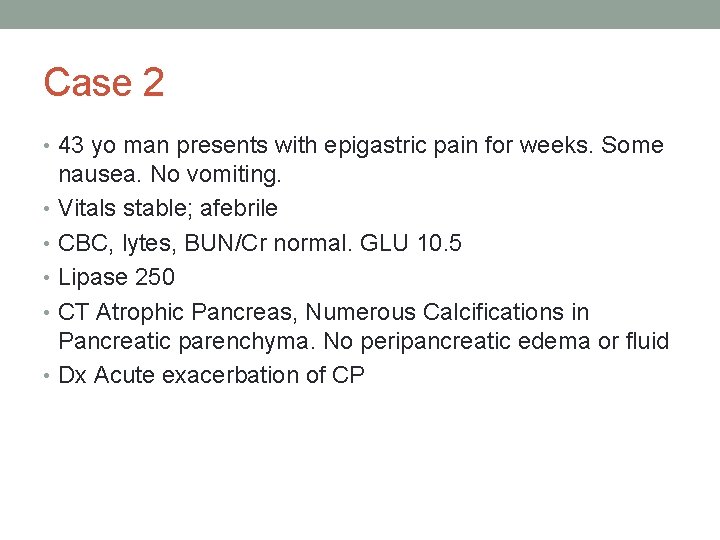 Case 2

• 43 yo man presents with epigastric pain for weeks. Some nausea. No vomiting.
• Vitals stable; afebrile
• CBC, lytes, BUN/Cr normal. GLU 10.5
• Lipase 250
• CT Atrophic Pancreas, Numerous Calcifications in Pancreatic parenchyma. No peripancreatic edema or fluid
• Dx Acute exacerbation of CP